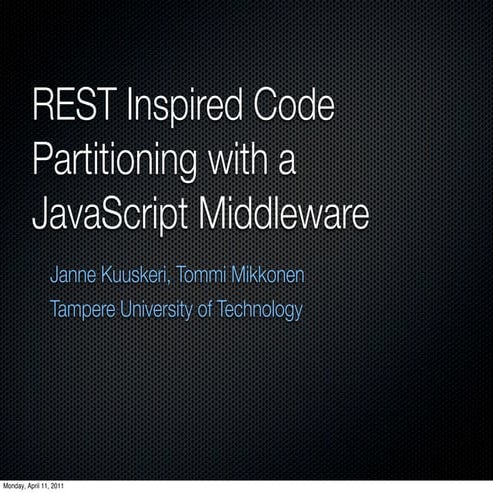 REST Inspired Code Partitioning with a JavaScript Middleware

Janne Kuuskeri, Tommi Mikkonen

Tampere University of Technology

Monday, April 11, 2011